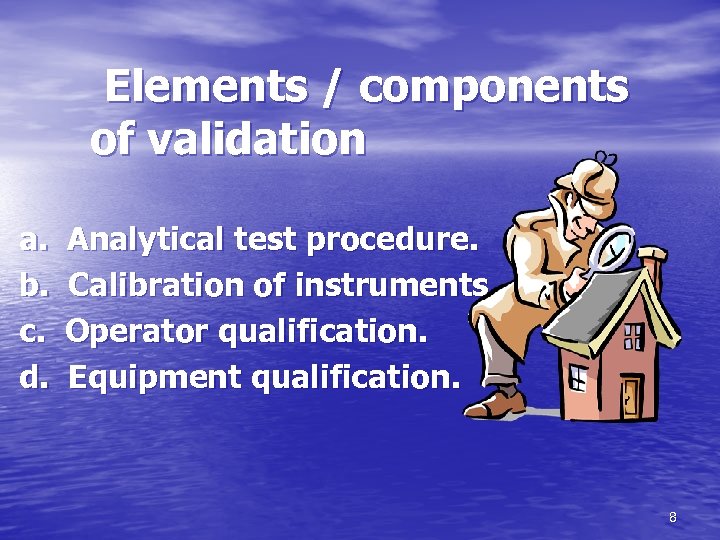 Elements / components of validation

a. Analytical test procedure.
b. Calibration of instruments
c. Operator qualification.
d. Equipment qualification.

8